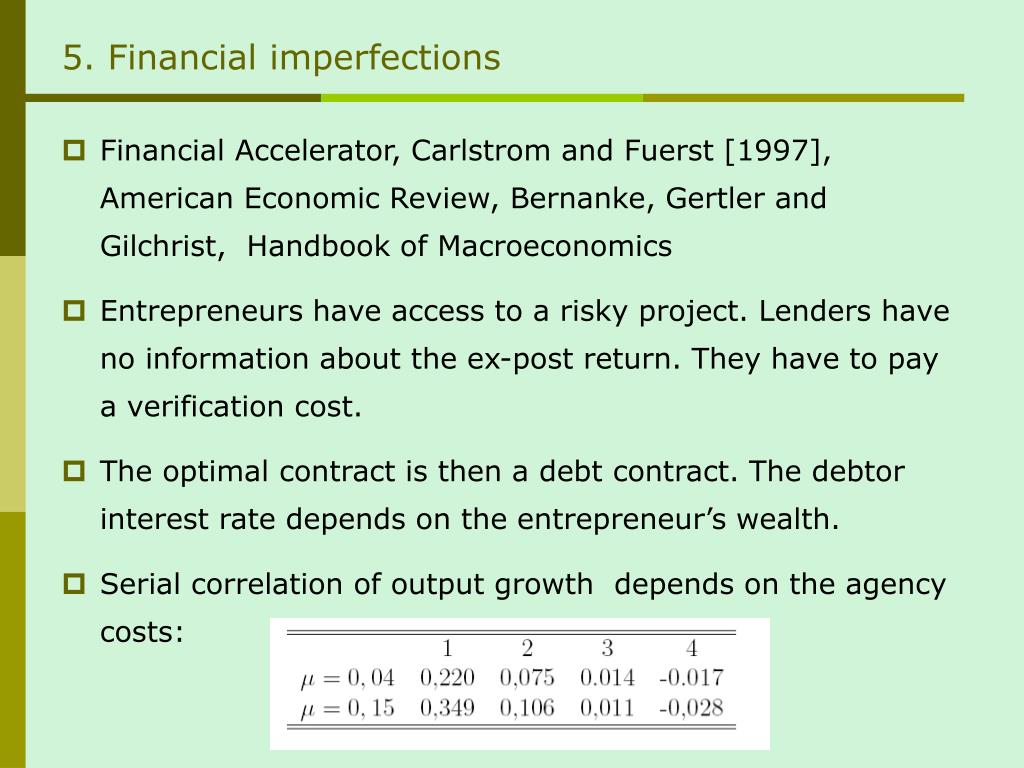 5. Financial imperfections

Financial Accelerator, Carlstrom and Fuerst [1997], American Economic Review, Bernanke, Gertler and Gilchrist, Handbook of Macroeconomics

Entrepreneurs have access to a risky project. Lenders have no information about the ex-post return. They have to pay a verification cost.

The optimal contract is then a debt contract. The debtor interest rate depends on the entrepreneur's wealth.

Serial correlation of output growth depends on the agency costs:

| | 1 | 2 | 3 | 4 |
|---|---|---|---|---|
| $\mu = 0,04$ | 0,220 | 0,075 | 0.014 | -0.017 |
| $\mu = 0,15$ | 0,349 | 0,106 | 0,011 | -0,028 |